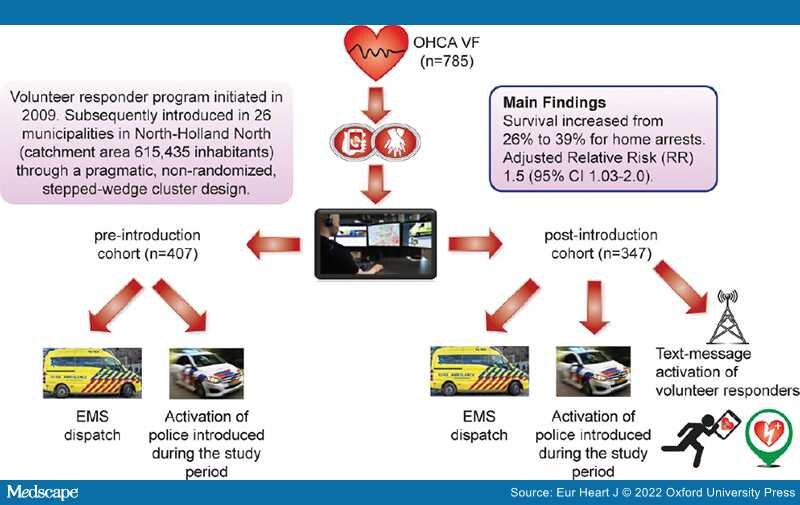 OHCA VF
(n=785)

Volunteer responder program initiated in 2009. Subsequently introduced in 26 municipalities in North-Holland North (catchment area 615,435 inhabitants) through a pragmatic, non-randomized, stepped-wedge cluster design.

Main Findings
Survival increased from 26% to 39% for home arrests.
Adjusted Relative Risk (RR) 1.5 (95% CI 1.03-2.0).

pre-introduction cohort (n=407)

post-introduction cohort (n=347)

EMS dispatch

Activation of police introduced during the study period

EMS dispatch

Activation of police introduced during the study period

Text-message activation of volunteer responders

Medscape

Source: Eur Heart J © 2022 Oxford University Press